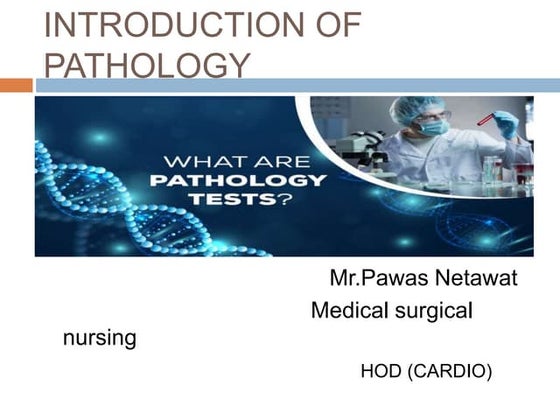 INTRODUCTION OF PATHOLOGY

WHAT ARE PATHOLOGY TESTS?

Mr.Pawas Netawat

Medical surgical nursing

HOD (CARDIO)